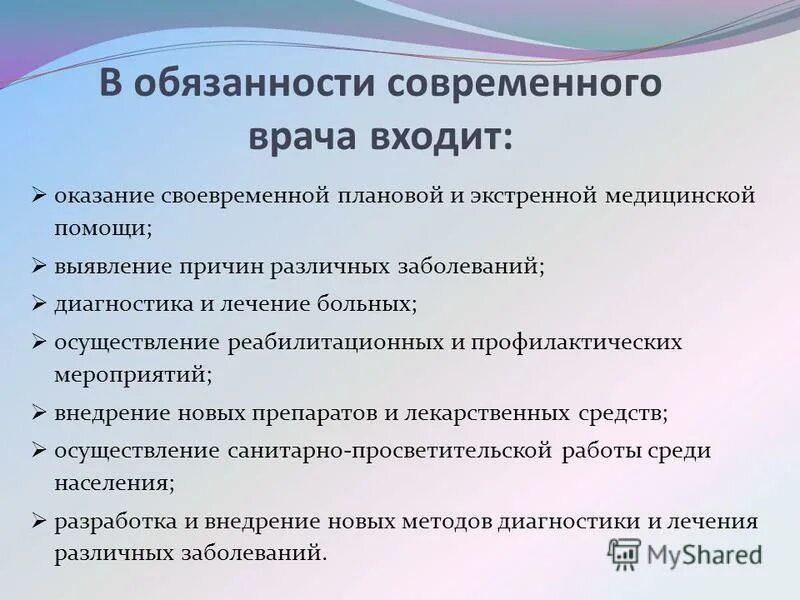 В обязанности современного врача входит:

➢ оказание своевременной плановой и экстренной медицинской помощи;
➢ выявление причин различных заболеваний;
➢ диагностика и лечение больных;
➢ осуществление реабилитационных и профилактических мероприятий;
➢ внедрение новых препаратов и лекарственных средств;
➢ осуществление санитарно-просветительской работы среди населения;
➢ разработка и внедрение новых методов диагностики и лечения различных заболеваний.

MyShared